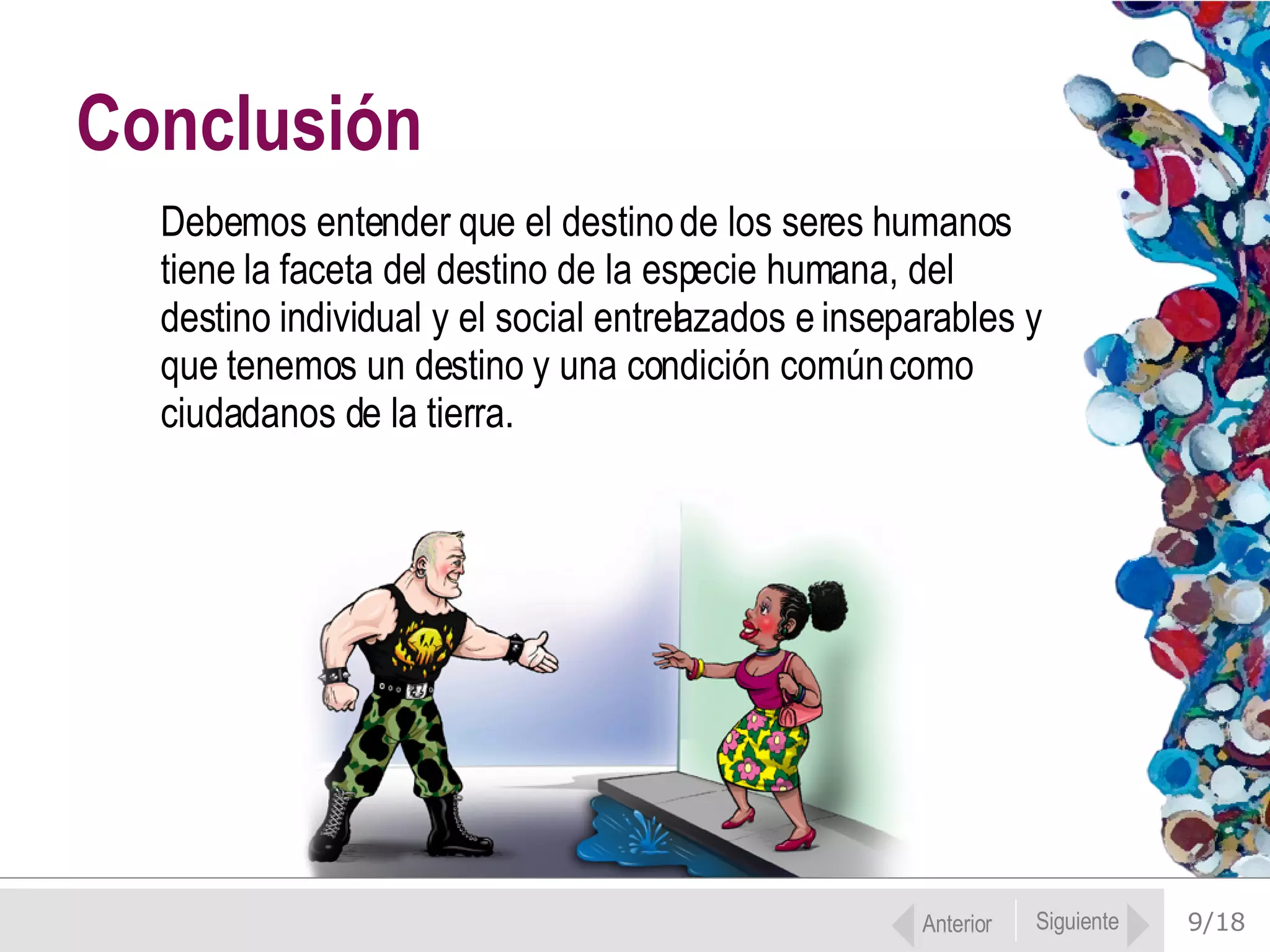 Conclusión

Debemos entender que el destino de los seres humanos tiene la faceta del destino de la especie humana, del destino individual y el social entrelazados e inseparables y que tenemos un destino y una condición común como ciudadanos de la tierra.

Anterior Siguiente 9/18